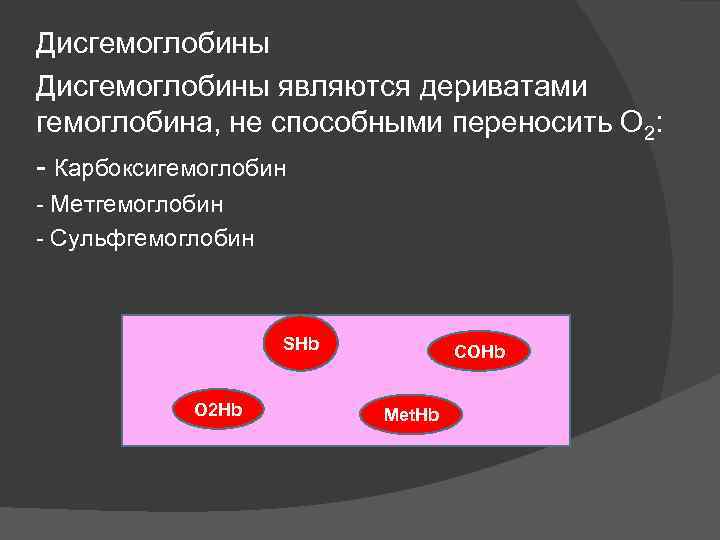 Дисгемоглобины

Дисгемоглобины являются дериватами гемоглобина, не способными переносить $O_2$:

- Карбоксигемоглобин

- Метгемоглобин

- Сульфгемоглобин

SHb

COHb

O2Hb

MetHb